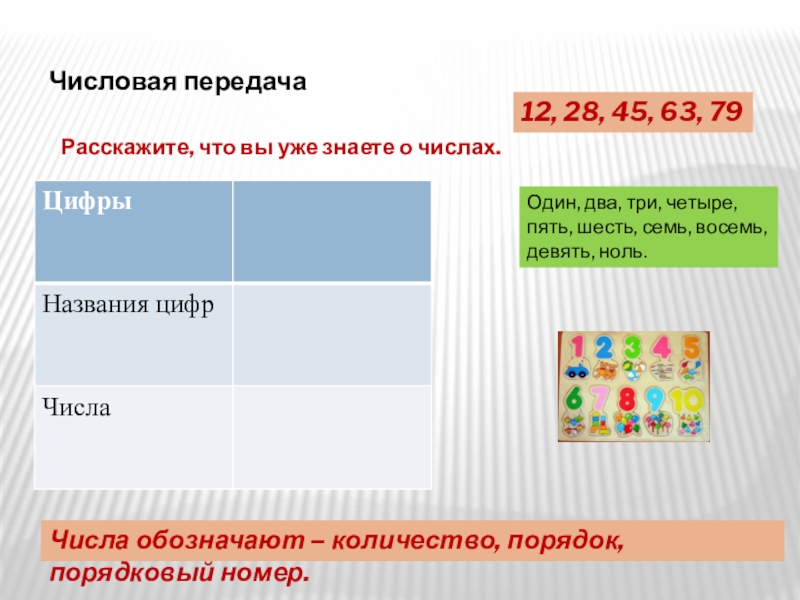 Числовая передача

12, 28, 45, 63, 79

Расскажите, что вы уже знаете о числах.

| Цифры | |
|---|---|
| Названия цифр | |
| Числа | |

Один, два, три, четыре, пять, шесть, семь, восемь, девять, ноль.

1 2 3 4 5
6 7 8 9 10

Числа обозначают – количество, порядок, порядковый номер.